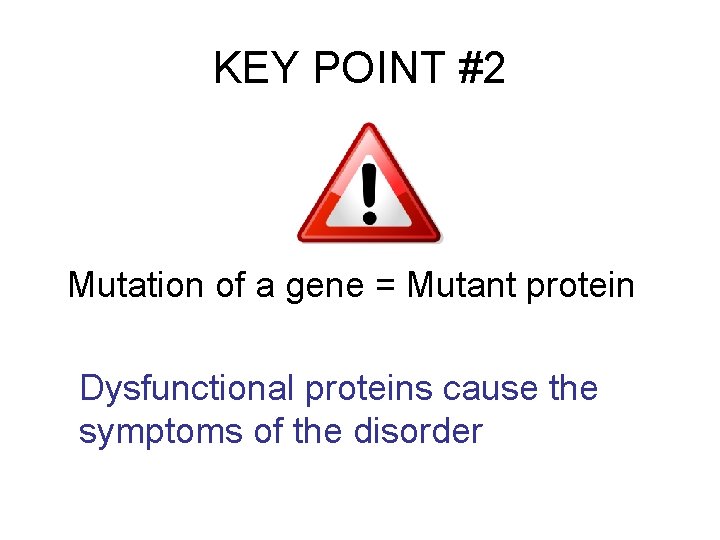 KEY POINT #2

!

Mutation of a gene = Mutant protein

Dysfunctional proteins cause the symptoms of the disorder